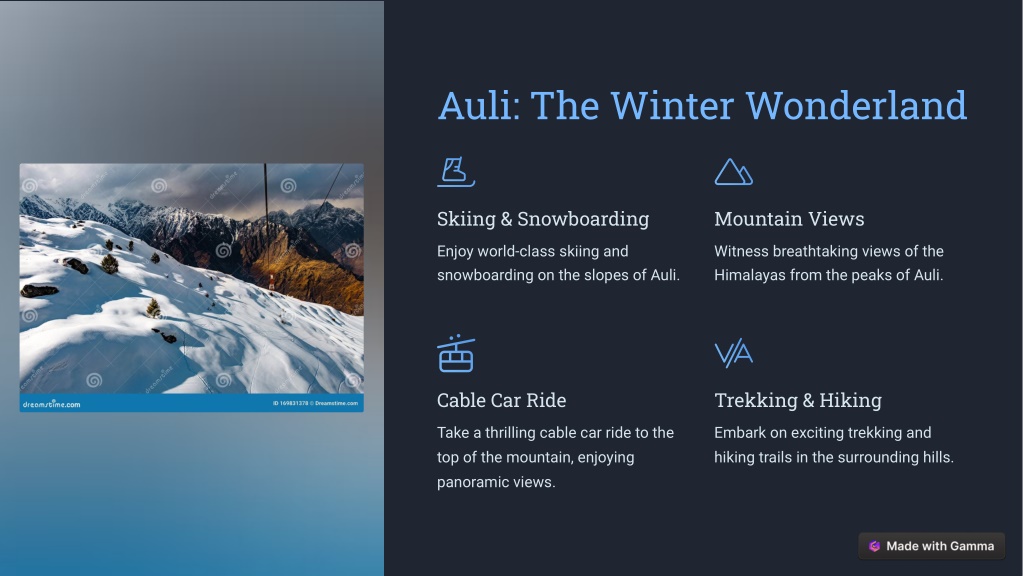 dreamstime.com

ID 169831378 © Dreamstime.com

Auli: The Winter Wonderland

Skiing & Snowboarding

Enjoy world-class skiing and snowboarding on the slopes of Auli.

Mountain Views

Witness breathtaking views of the Himalayas from the peaks of Auli.

Cable Car Ride

Take a thrilling cable car ride to the top of the mountain, enjoying panoramic views.

Trekking & Hiking

Embark on exciting trekking and hiking trails in the surrounding hills.

Made with Gamma